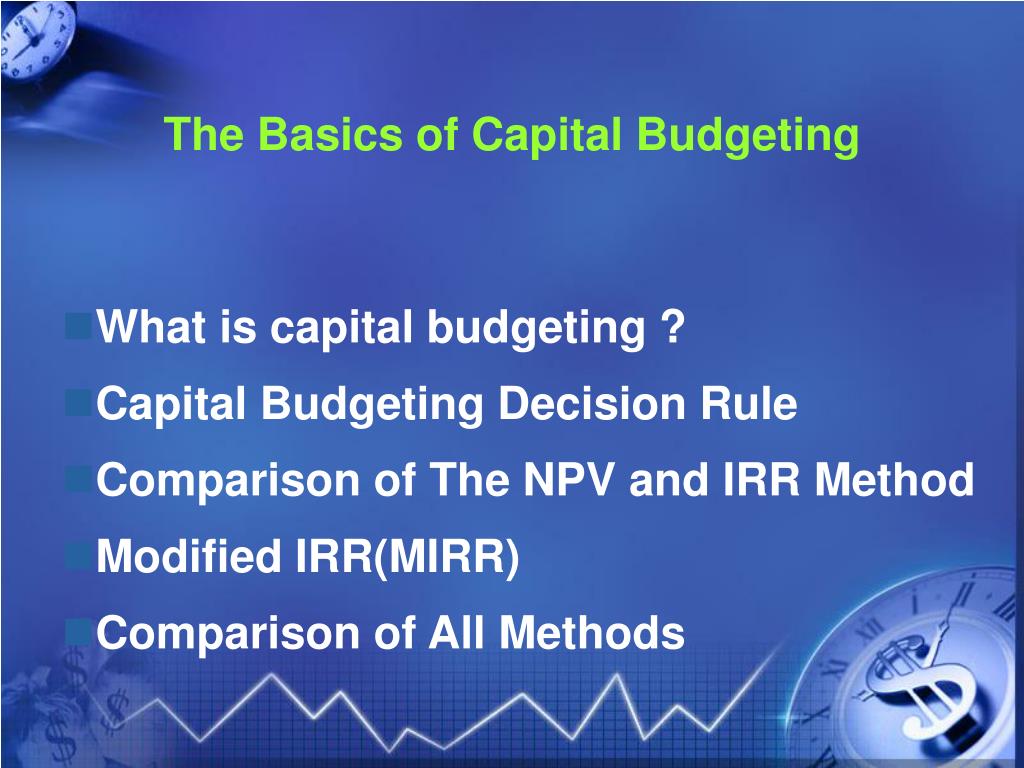 The Basics of Capital Budgeting

What is capital budgeting ?

Capital Budgeting Decision Rule

Comparison of The NPV and IRR Method

Modified IRR(MIRR)

Comparison of All Methods